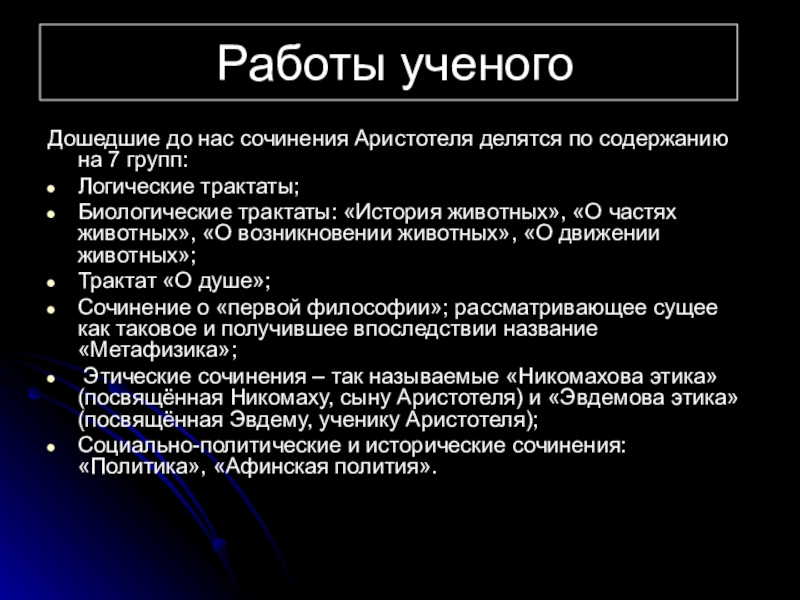 Работы ученого

Дошедшие до нас сочинения Аристотеля делятся по содержанию на 7 групп:

- Логические трактаты;
- Биологические трактаты: «История животных», «О частях животных», «О возникновении животных», «О движении животных»;
- Трактат «О душе»;
- Сочинение о «первой философии»; рассматривающее сущее как таковое и получившее впоследствии название «Метафизика»;
- Этические сочинения – так называемые «Никомахова этика» (посвящённая Никомаху, сыну Аристотеля) и «Эвдемова этика» (посвящённая Эвдему, ученику Аристотеля);
- Социально-политические и исторические сочинения: «Политика», «Афинская полития».